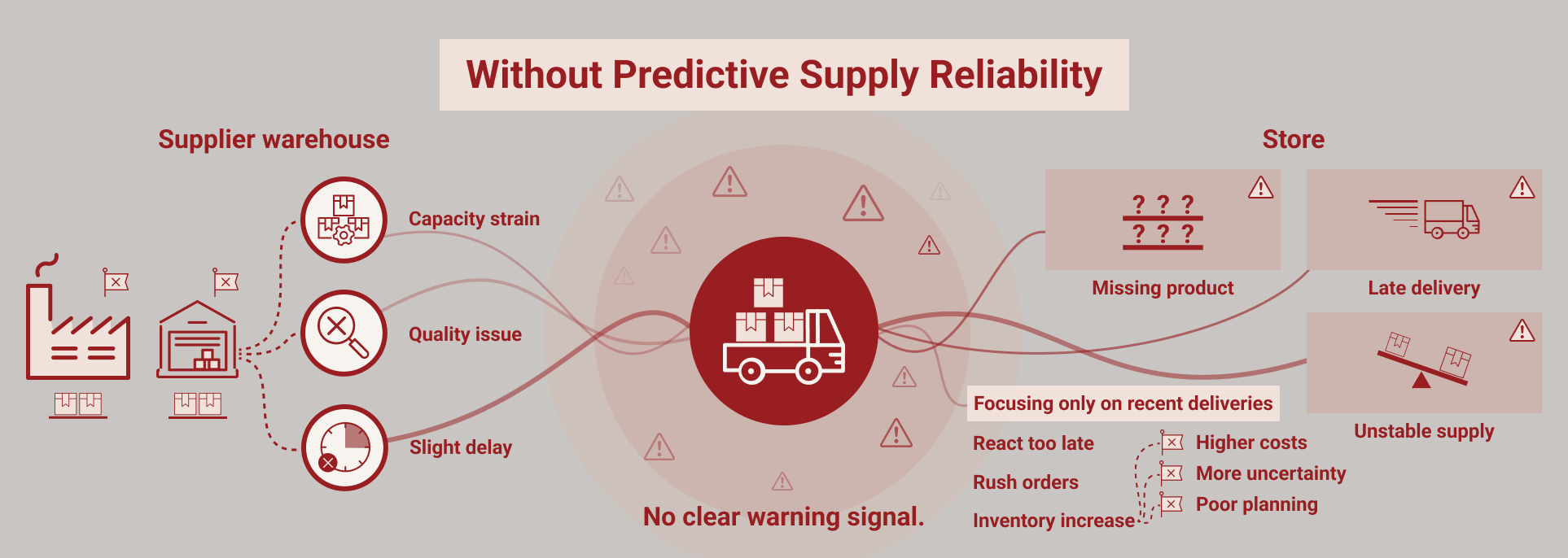 Without Predictive Supply Reliability

Supplier warehouse

Capacity strain

Quality issue

Slight delay

No clear warning signal.

Store

? ? ?
? ? ?

Missing product

Late delivery

Unstable supply

Focusing only on recent deliveries

React too late

Rush orders

Inventory increase

Higher costs

More uncertainty

Poor planning